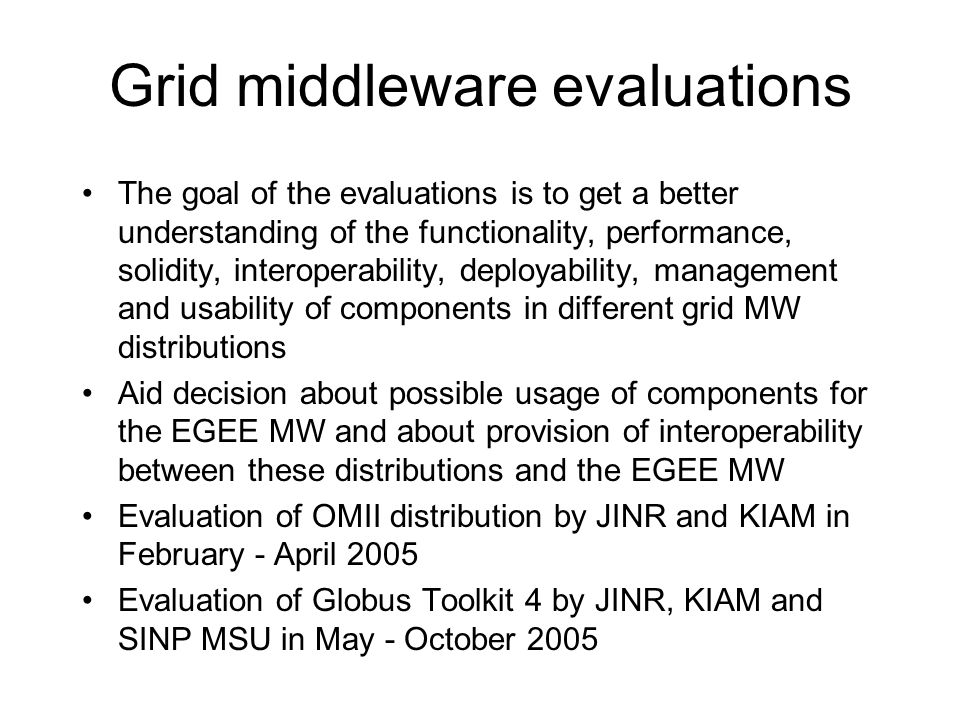 Grid middleware evaluations

• The goal of the evaluations is to get a better understanding of the functionality, performance, solidity, interoperability, deployability, management and usability of components in different grid MW distributions

• Aid decision about possible usage of components for the EGEE MW and about provision of interoperability between these distributions and the EGEE MW

• Evaluation of OMII distribution by JINR and KIAM in February - April 2005

• Evaluation of Globus Toolkit 4 by JINR, KIAM and SINP MSU in May - October 2005